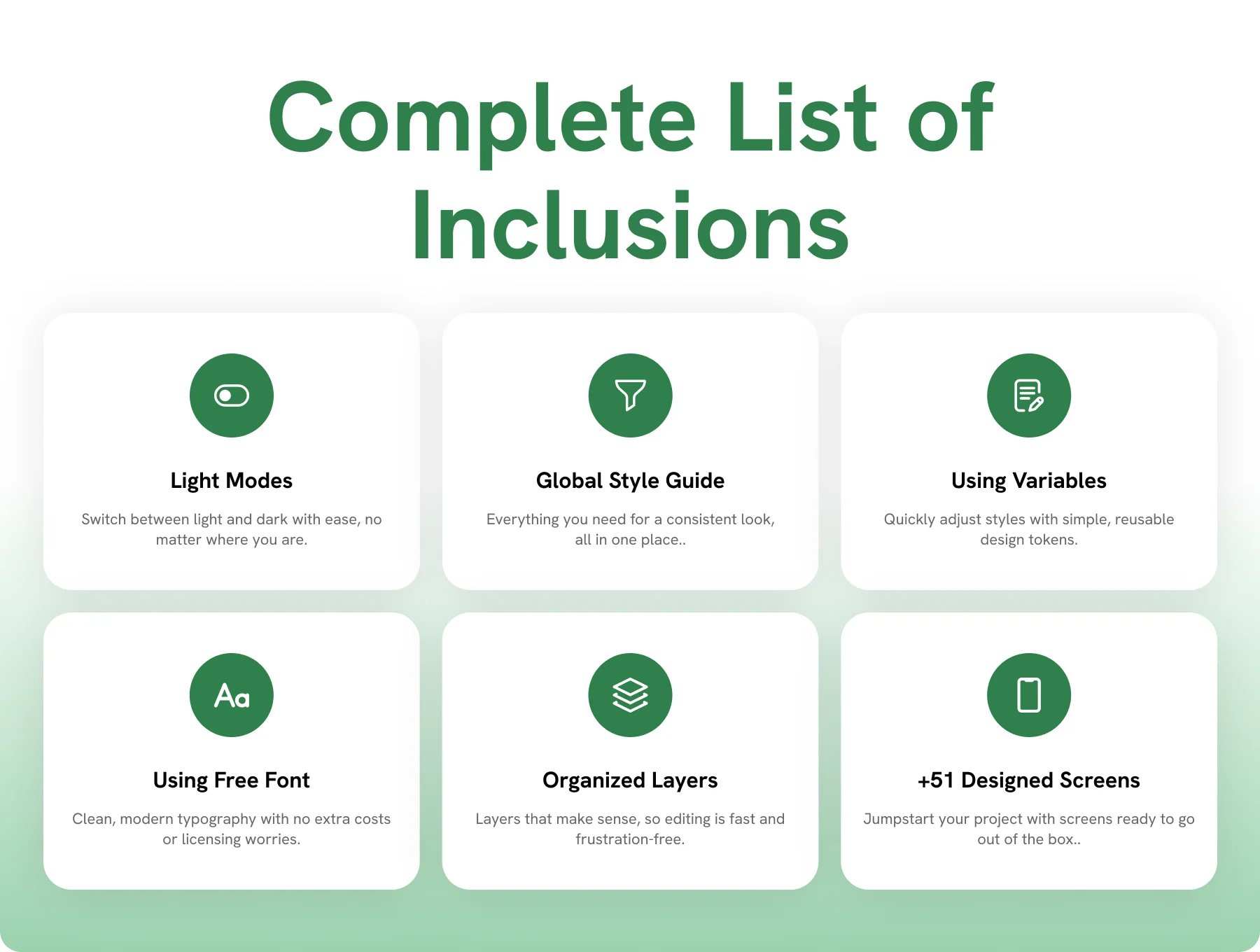 Complete List of Inclusions

Light Modes

Switch between light and dark with ease, no matter where you are.

Global Style Guide

Everything you need for a consistent look, all in one place..

Using Variables

Quickly adjust styles with simple, reusable design tokens.

Aa

Using Free Font

Clean, modern typography with no extra costs or licensing worries.

Organized Layers

Layers that make sense, so editing is fast and frustration-free.

+51 Designed Screens

Jumpstart your project with screens ready to go out of the box..